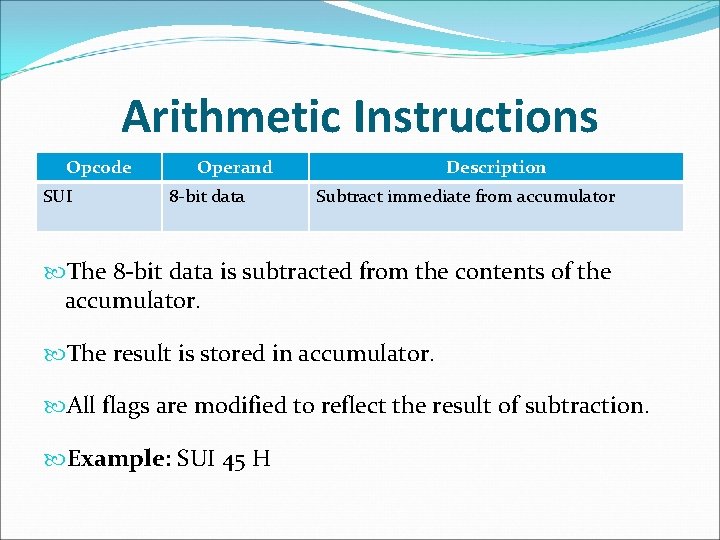 Arithmetic Instructions

| Opcode | Operand | Description |
|---|---|---|
| SUI | 8-bit data | Subtract immediate from accumulator |

The 8-bit data is subtracted from the contents of the accumulator.

The result is stored in accumulator.

All flags are modified to reflect the result of subtraction.

Example: SUI 45 H